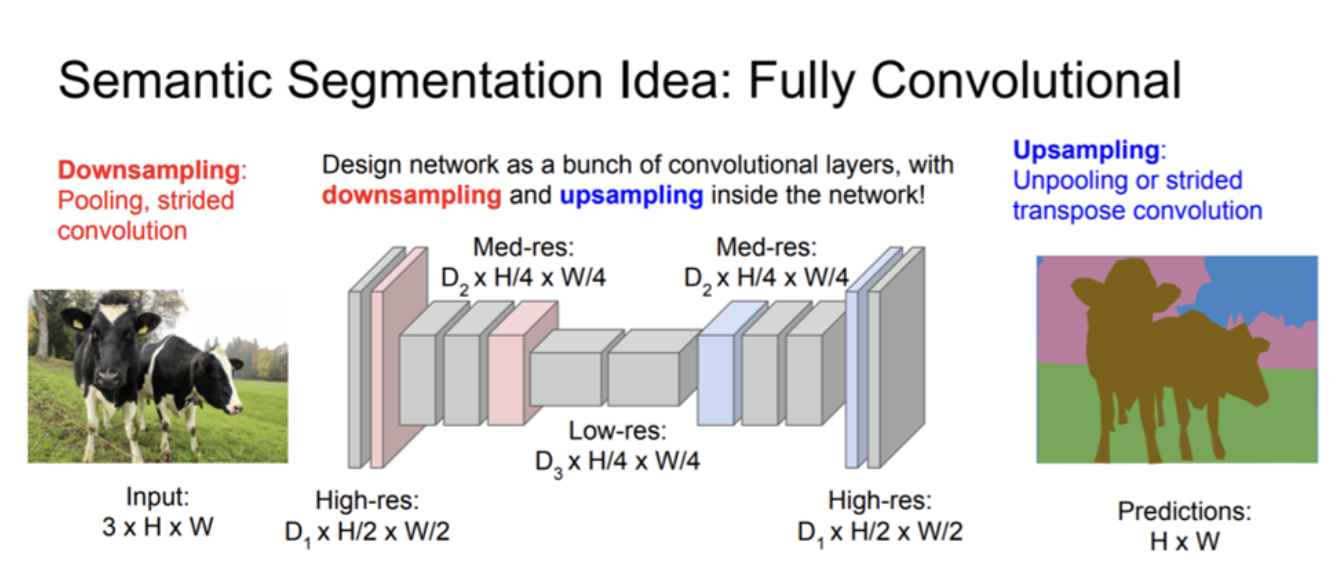 Semantic Segmentation Idea: Fully Convolutional

Downsampling: Pooling, strided convolution

Design network as a bunch of convolutional layers, with downsampling and upsampling inside the network!

Upsampling: Unpooling or strided transpose convolution

Med-res: $D_2$ x H/4 x W/4

Med-res: $D_2$ x H/4 x W/4

Low-res: $D_3$ x H/4 x W/4

Input: 3 x H x W

High-res: $D_1$ x H/2 x W/2

High-res: $D_1$ x H/2 x W/2

Predictions: H x W